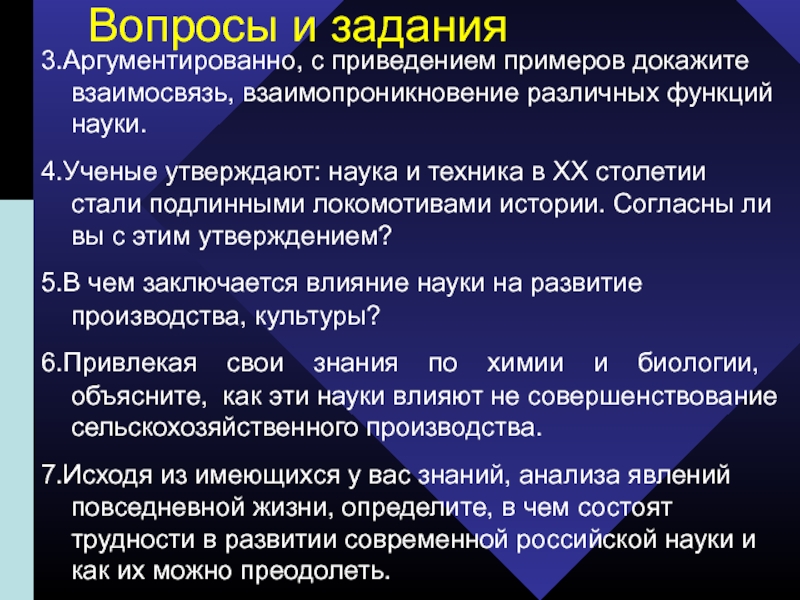 Вопросы и задания

3.Аргументированно, с приведением примеров докажите взаимосвязь, взаимопроникновение различных функций науки.

4.Ученые утверждают: наука и техника в XX столетии стали подлинными локомотивами истории. Согласны ли вы с этим утверждением?

5.В чем заключается влияние науки на развитие производства, культуры?

6.Привлекая свои знания по химии и биологии, объясните, как эти науки влияют не совершенствование сельскохозяйственного производства.

7.Исходя из имеющихся у вас знаний, анализа явлений повседневной жизни, определите, в чем состоят трудности в развитии современной российской науки и как их можно преодолеть.